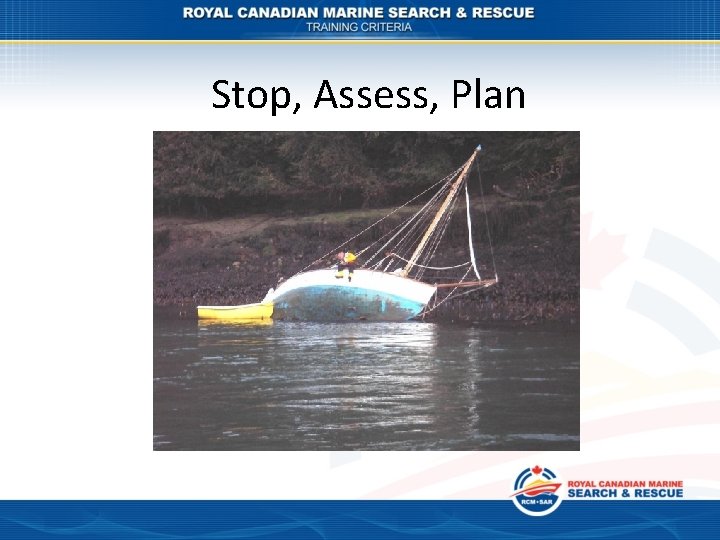 ROYAL CANADIAN MARINE SEARCH & RESCUE
TRAINING CRITERIA

Stop, Assess, Plan

RCM•SAR
ROYAL CANADIAN MARINE
SEARCH & RESCUE